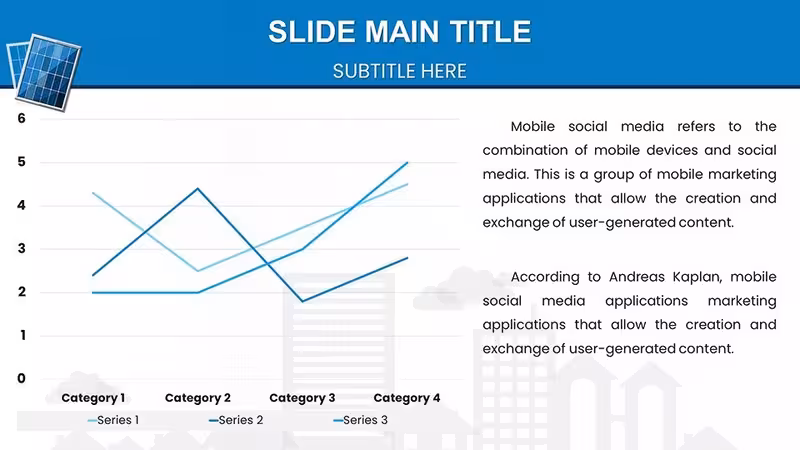 SLIDE MAIN TITLE

SUBTITLE HERE

6
5
4
3
2
1
0

Category 1 Category 2 Category 3 Category 4

Series 1 Series 2 Series 3

Mobile social media refers to the combination of mobile devices and social media. This is a group of mobile marketing applications that allow the creation and exchange of user-generated content.

According to Andreas Kaplan, mobile social media applications marketing applications that allow the creation and exchange of user-generated content.